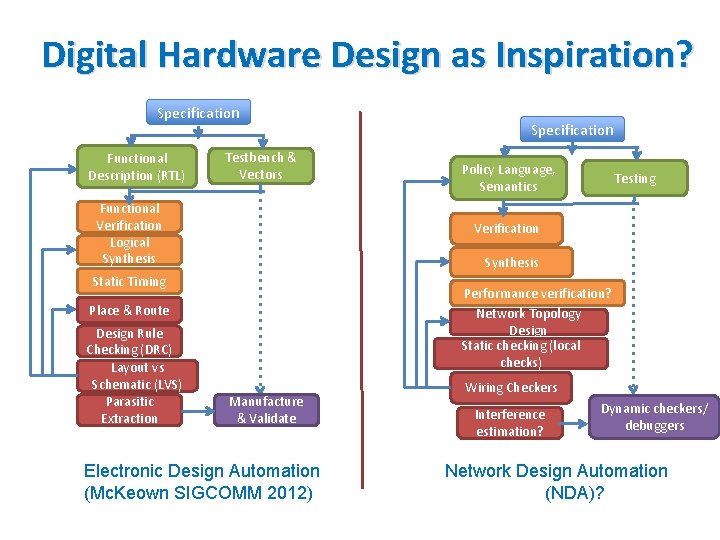 Digital Hardware Design as Inspiration?

Specification

Functional Description (RTL)

Testbench & Vectors

Functional Verification

Logical Synthesis

Static Timing

Place & Route

Design Rule Checking (DRC)

Layout vs Schematic (LVS)

Parasitic Extraction

Manufacture & Validate

Electronic Design Automation (McKeown SIGCOMM 2012)

Specification

Policy Language, Semantics

Testing

Verification

Synthesis

Performance verification?

Network Topology Design

Static checking (local checks)

Wiring Checkers

Interference estimation?

Dynamic checkers/ debuggers

Network Design Automation (NDA)?